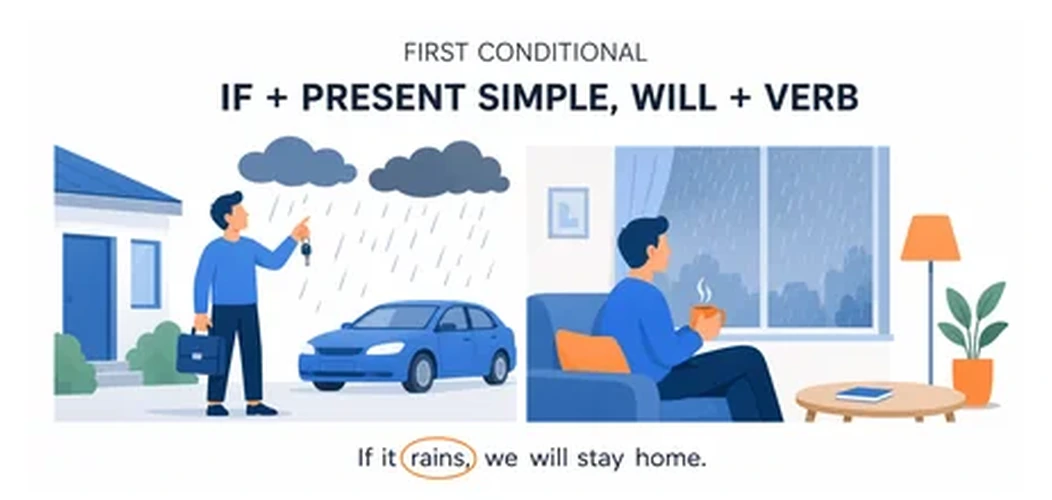 FIRST CONDITIONAL

IF + PRESENT SIMPLE, WILL + VERB

If it rains, we will stay home.